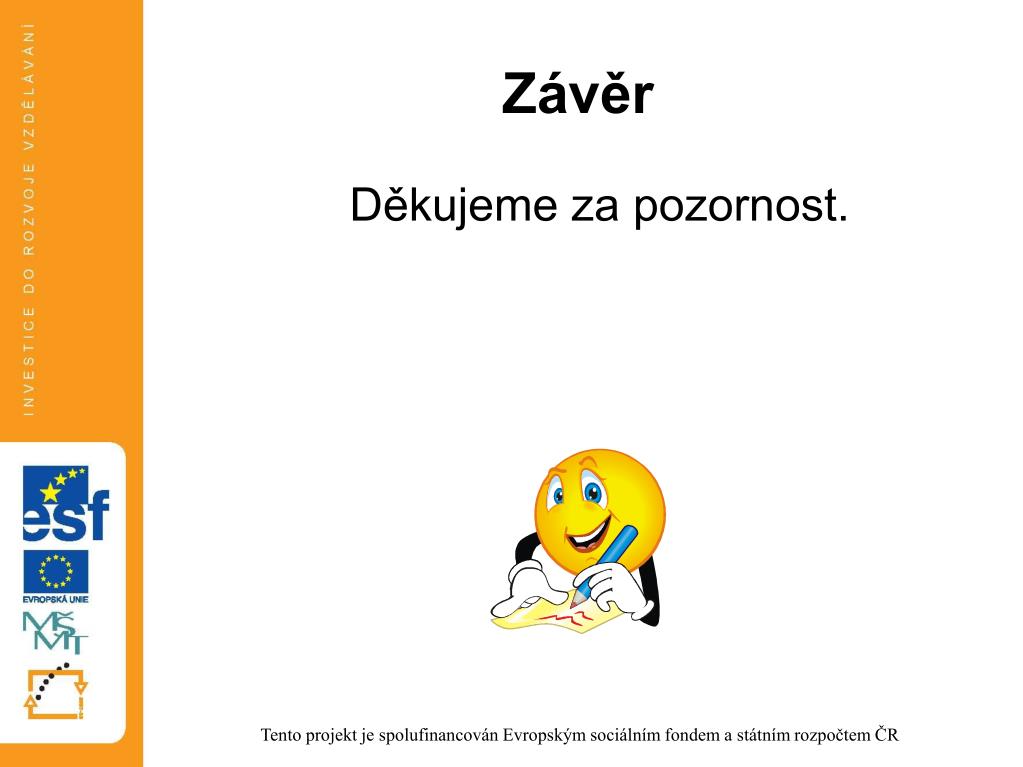 INVESTICE DO ROZVOJE VZDĚLÁVÁNÍ

esf

EVROPSKÁ UNIE

MŠMT

Závěr

Děkujeme za pozornost.

Tento projekt je spolufinancován Evropským sociálním fondem a státním rozpočtem ČR